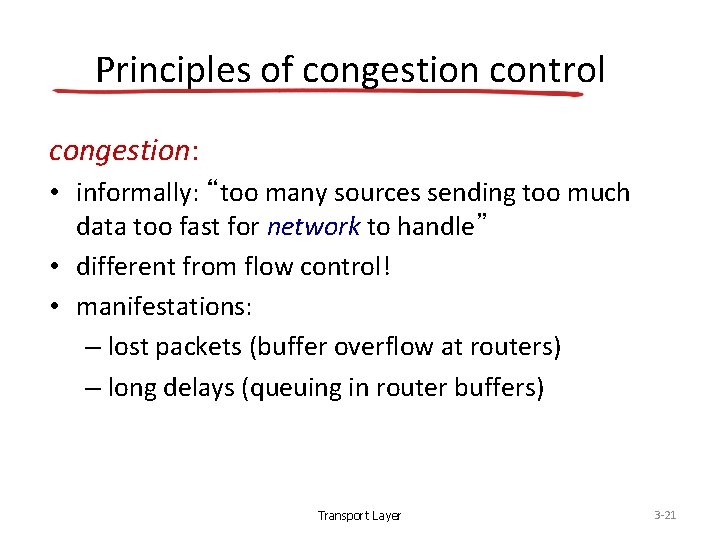 Principles of congestion control

congestion:

• informally: “too many sources sending too much data too fast for network to handle”
• different from flow control!
• manifestations:
  – lost packets (buffer overflow at routers)
  – long delays (queuing in router buffers)

Transport Layer

3-21